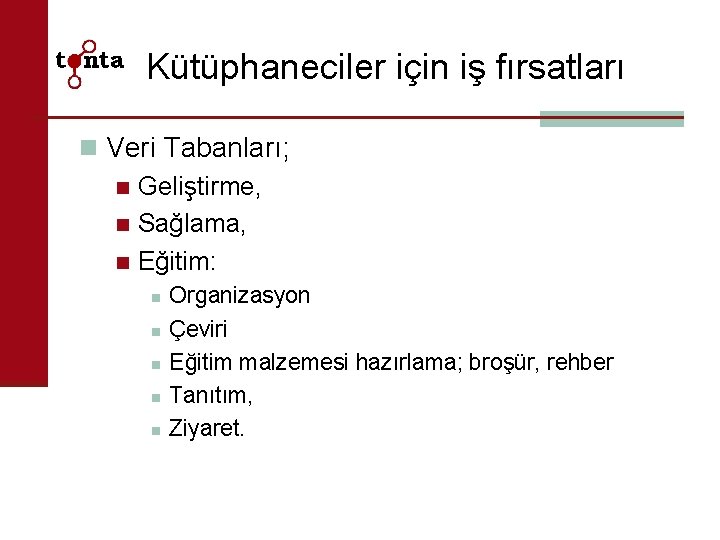 tonta

Kütüphaneciler için iş fırsatları

Veri Tabanları;
Geliştirme,
Sağlama,
Eğitim:
Organizasyon
Çeviri
Eğitim malzemesi hazırlama; broşür, rehber
Tanıtım,
Ziyaret.